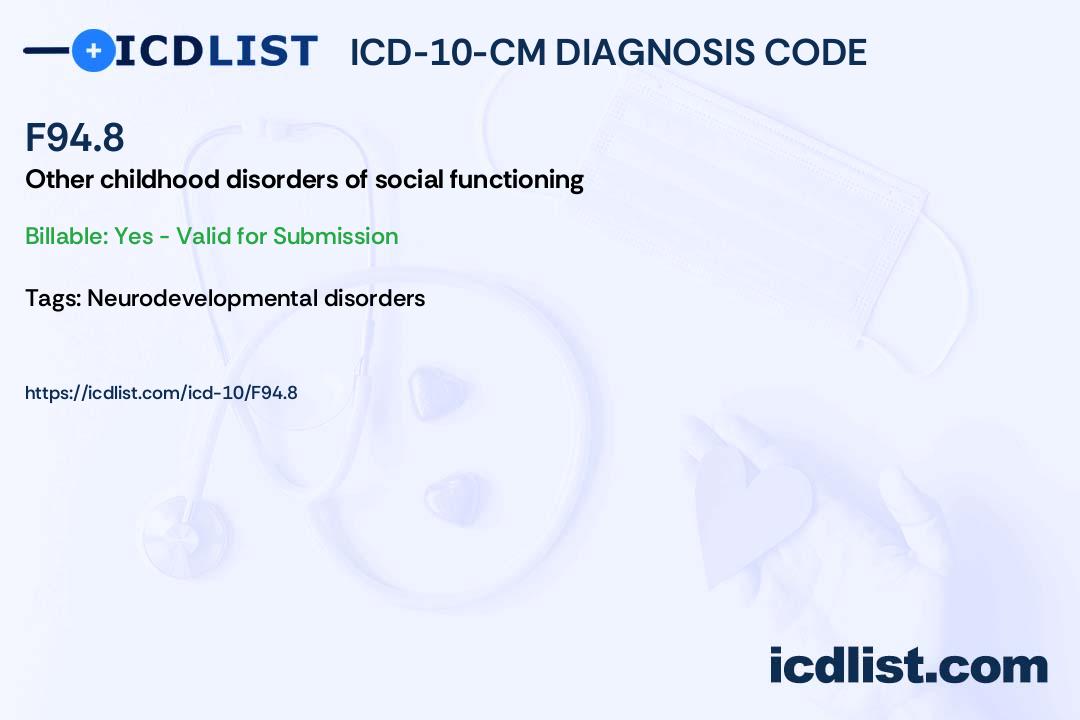 ICDLIST ICD-10-CM DIAGNOSIS CODE

F94.8

Other childhood disorders of social functioning

Billable: Yes - Valid for Submission

Tags: Neurodevelopmental disorders

https://icdlist.com/icd-10/F94.8

icdlist.com